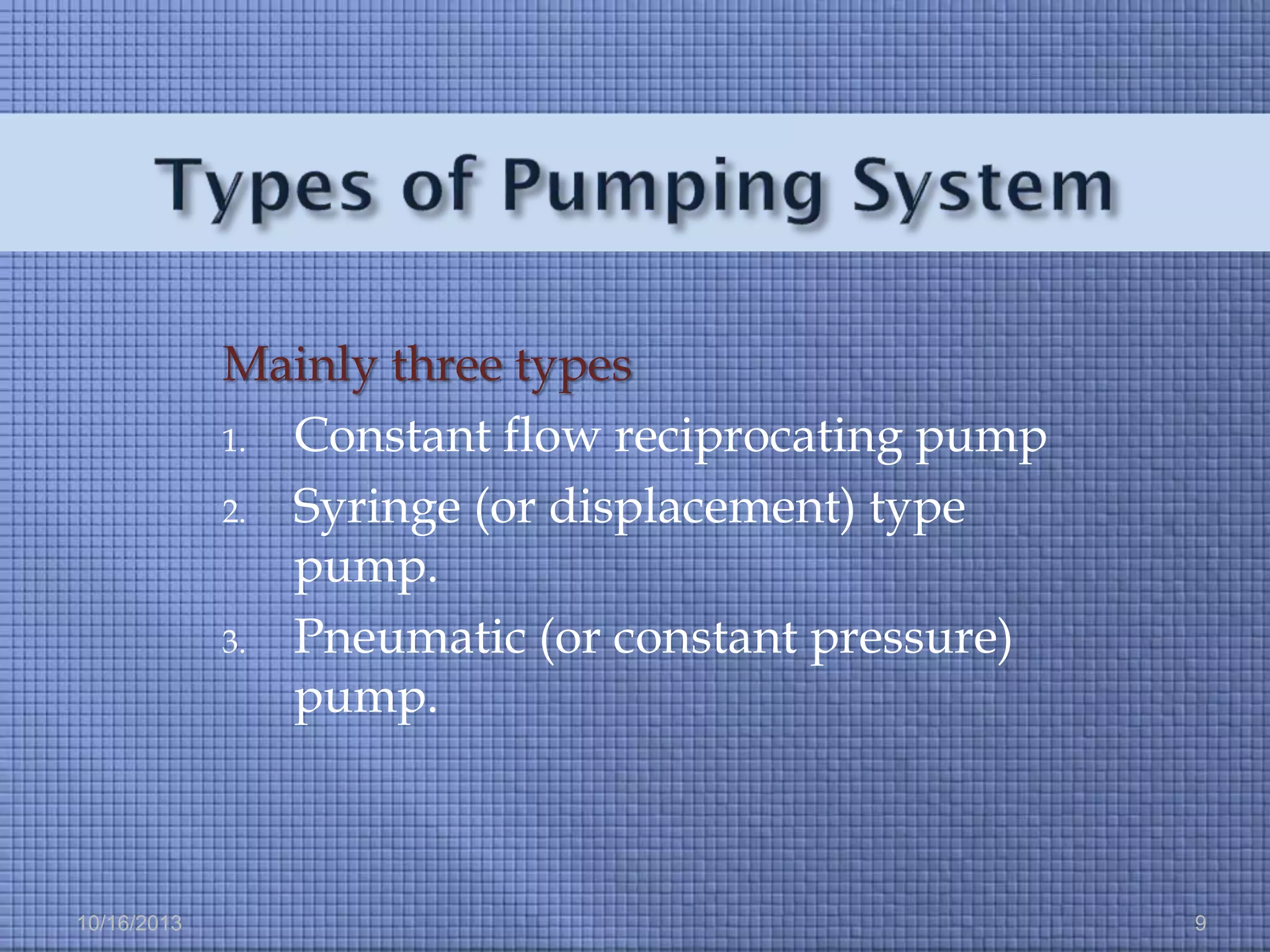 Types of Pumping System

Mainly three types

1. Constant flow reciprocating pump
2. Syringe (or displacement) type pump.
3. Pneumatic (or constant pressure) pump.

10/16/2013

9